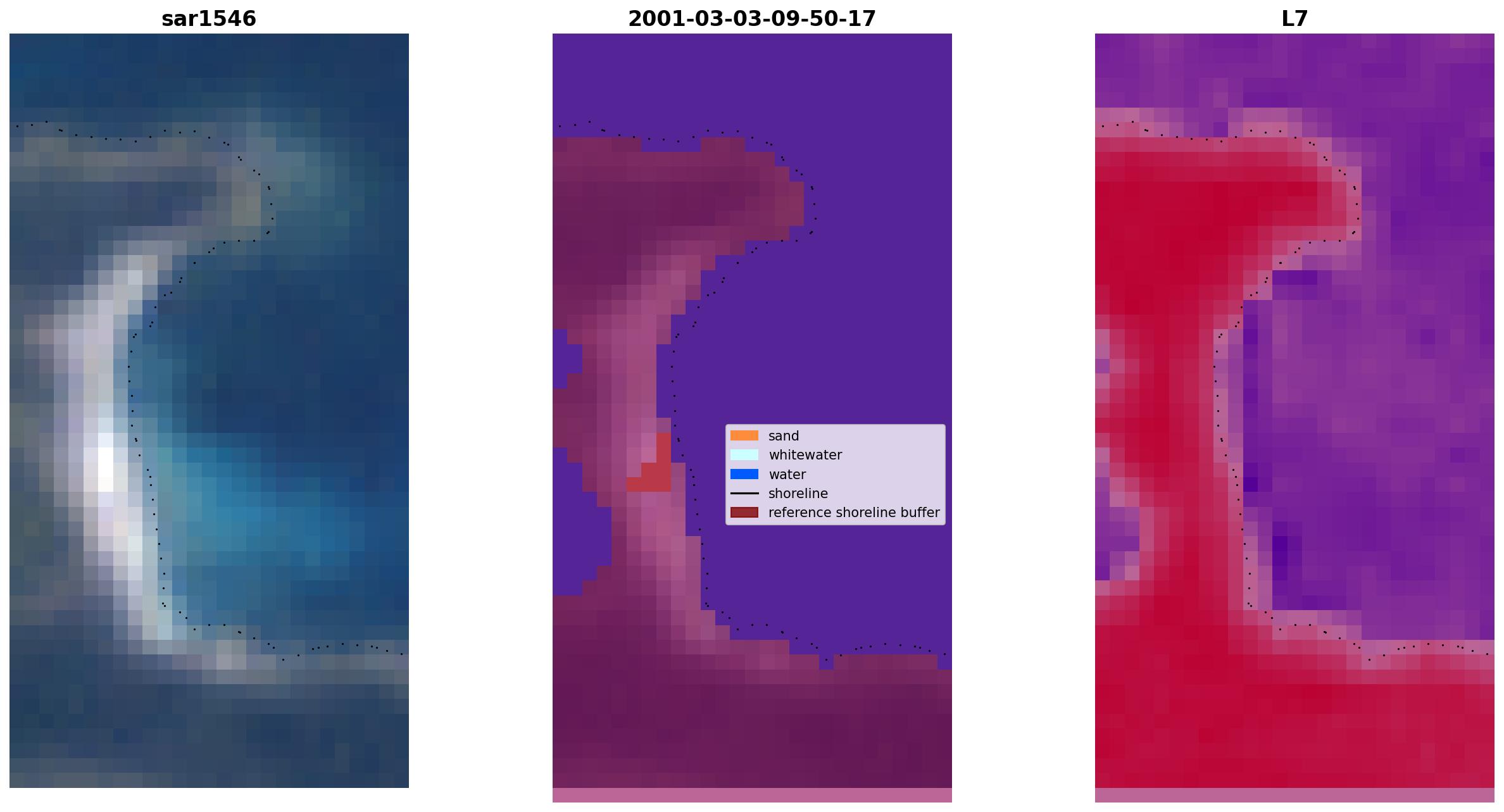 sar1546

2001-03-03-09-50-17

sand
whitewater
water
shoreline
reference shoreline buffer

L7